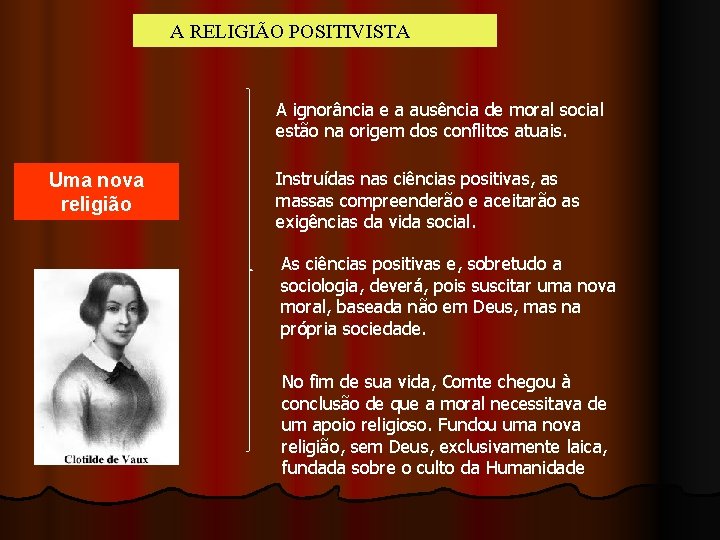 A RELIGIÃO POSITIVISTA

Uma nova religião

Clotilde de Vaux

A ignorância e a ausência de moral social estão na origem dos conflitos atuais.

Instruídas nas ciências positivas, as massas compreenderão e aceitarão as exigências da vida social.

As ciências positivas e, sobretudo a sociologia, deverá, pois suscitar uma nova moral, baseada não em Deus, mas na própria sociedade.

No fim de sua vida, Comte chegou à conclusão de que a moral necessitava de um apoio religioso. Fundou uma nova religião, sem Deus, exclusivamente laica, fundada sobre o culto da Humanidade